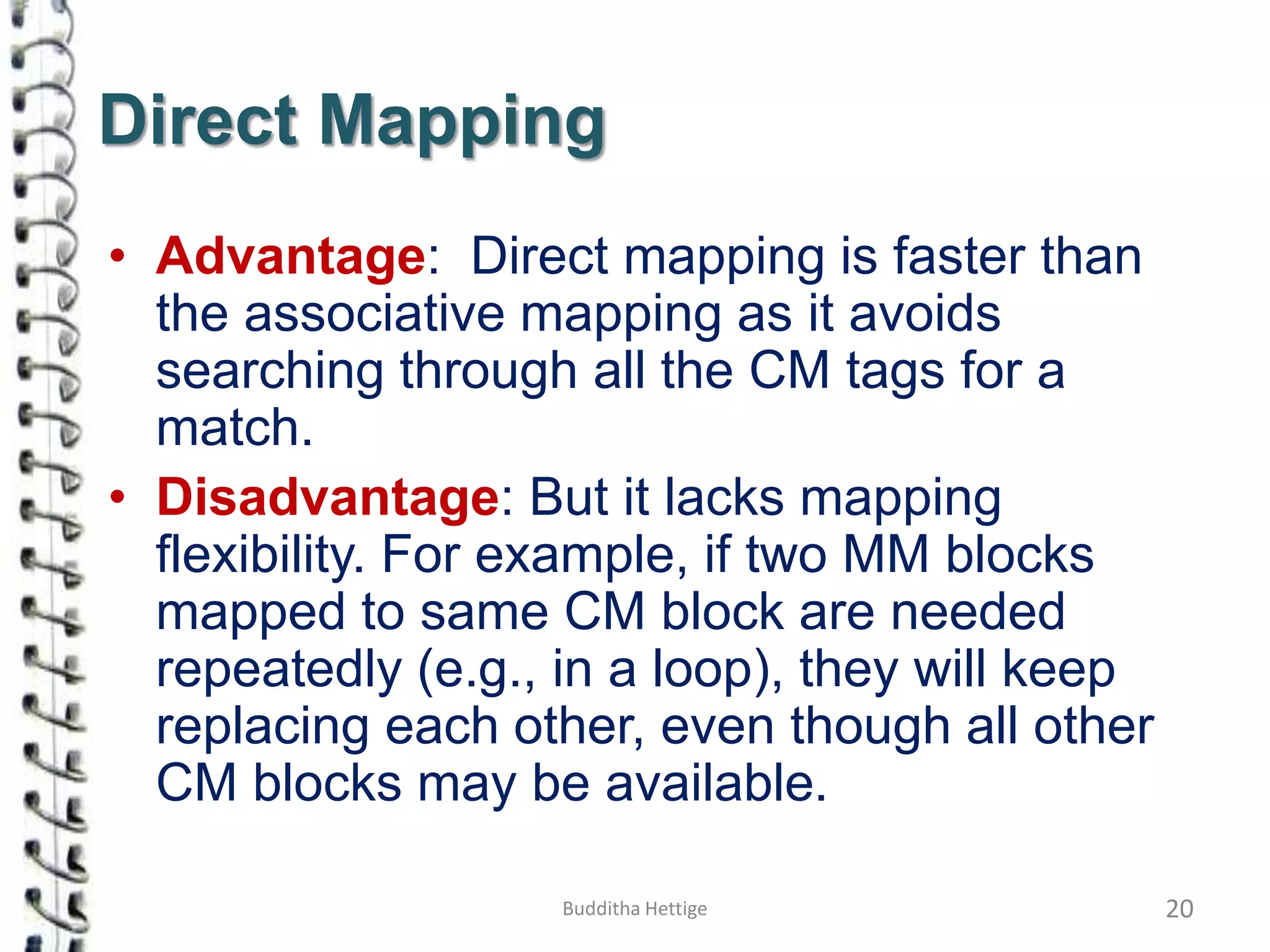 Direct Mapping

• Advantage: Direct mapping is faster than the associative mapping as it avoids searching through all the CM tags for a match.

• Disadvantage: But it lacks mapping flexibility. For example, if two MM blocks mapped to same CM block are needed repeatedly (e.g., in a loop), they will keep replacing each other, even though all other CM blocks may be available.

Budditha Hettige

20